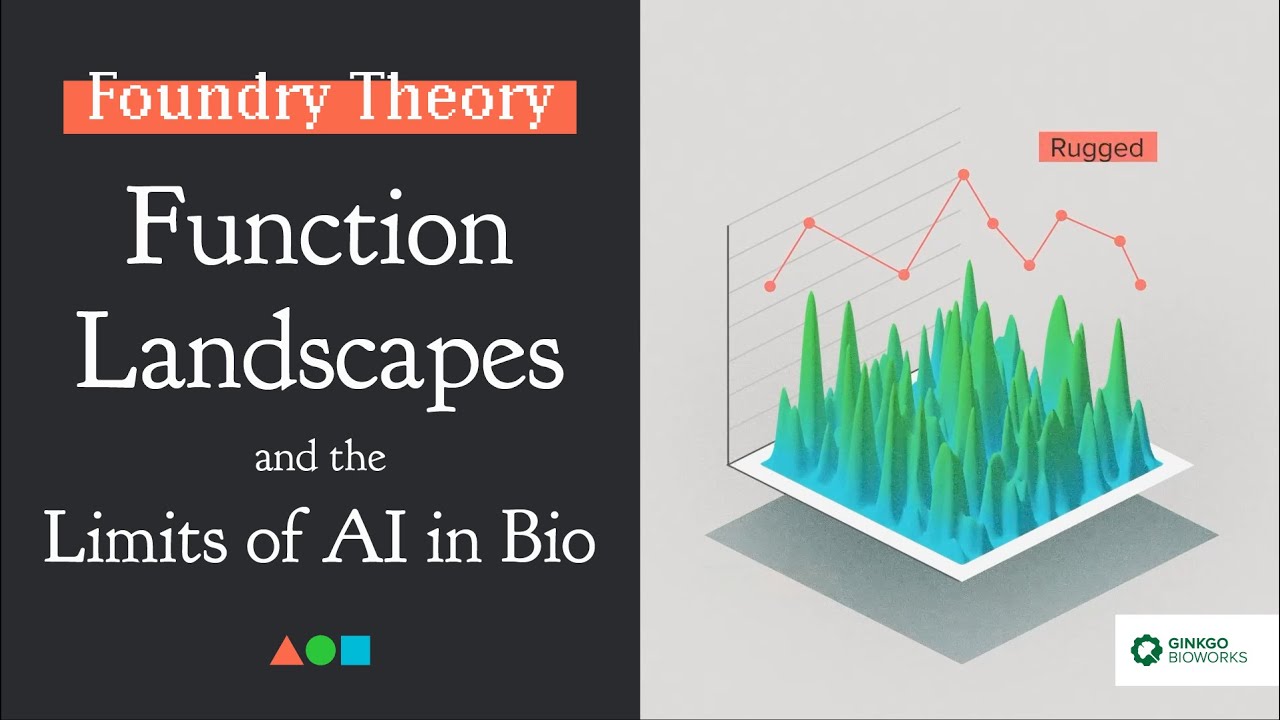 Foundry Theory

Function Landscapes

and the

Limits of AI in Bio

Rugged

GINKGO
BIOWORKS